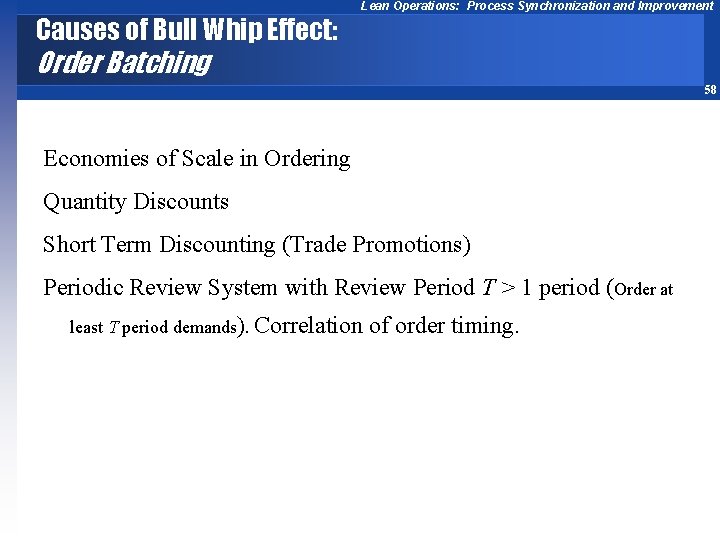 Lean Operations: Process Synchronization and Improvement

Causes of Bull Whip Effect:
Order Batching

58

Economies of Scale in Ordering

Quantity Discounts

Short Term Discounting (Trade Promotions)

Periodic Review System with Review Period $T > 1$ period (Order at least $T$ period demands). Correlation of order timing.